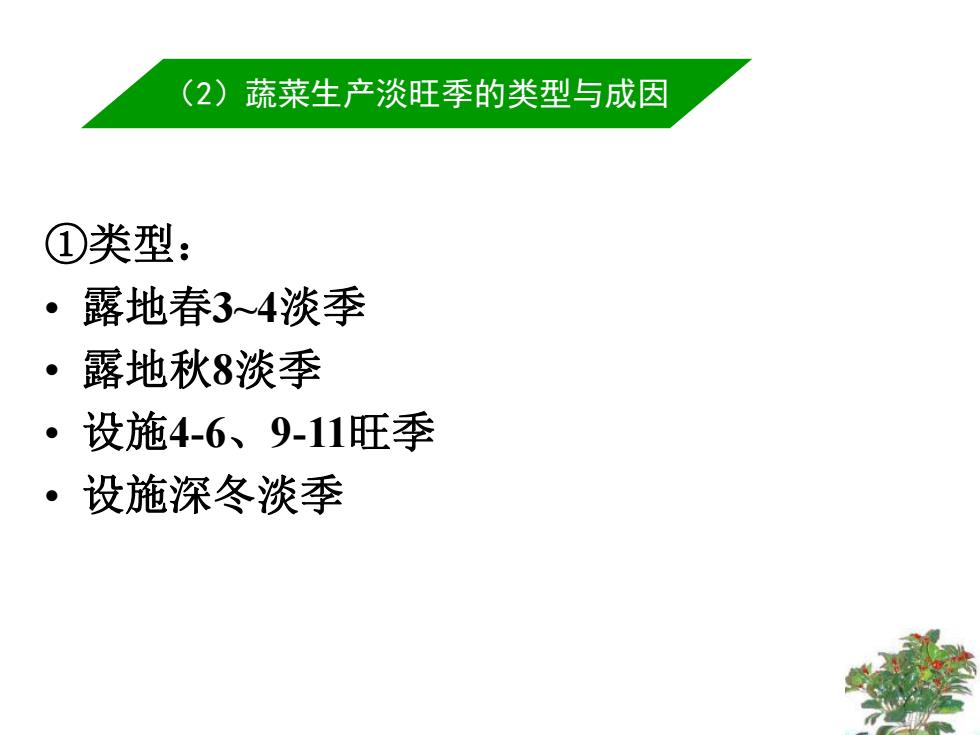 （2）蔬菜生产淡旺季的类型与成因

①类型：
• 露地春3~4淡季
• 露地秋8淡季
• 设施4-6、9-11旺季
• 设施深冬淡季